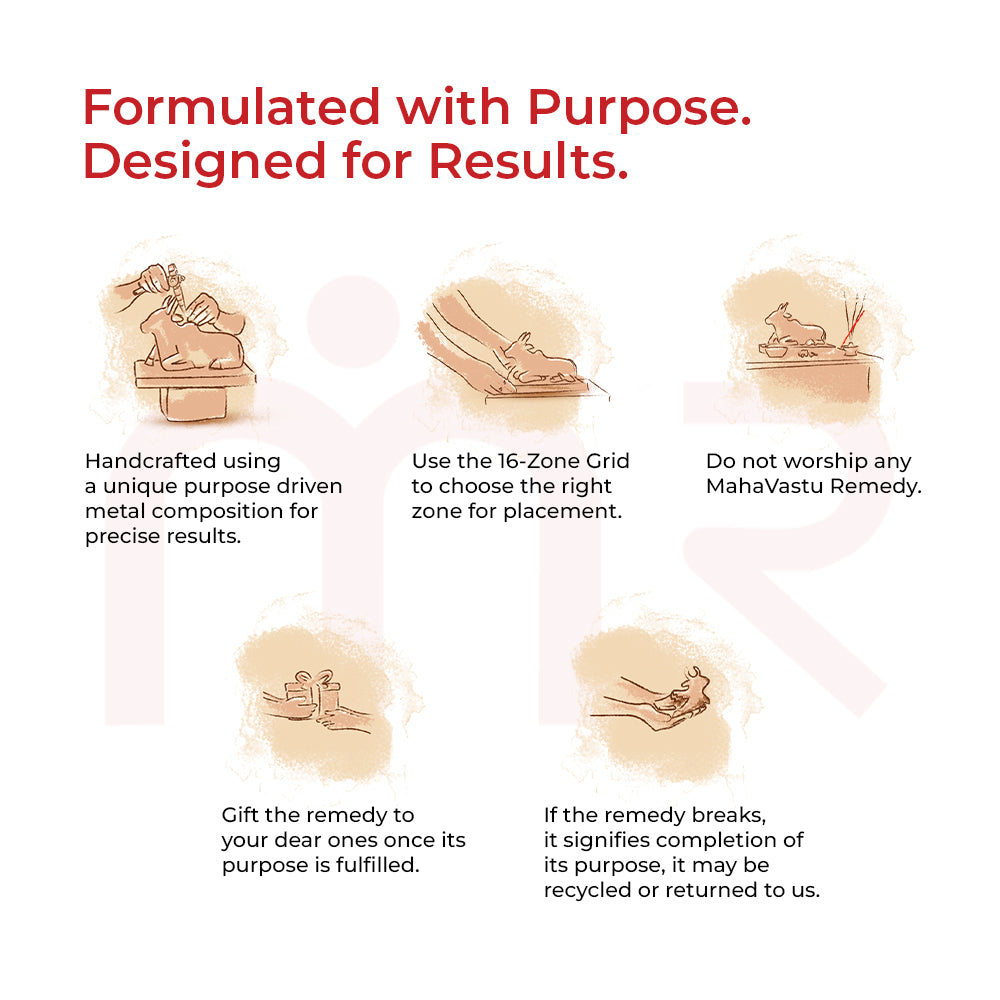 Formulated with Purpose.
Designed for Results.

Handcrafted using a unique purpose driven metal composition for precise results.

Use the 16-Zone Grid to choose the right zone for placement.

Do not worship any MahaVastu Remedy.

Gift the remedy to your dear ones once its purpose is fulfilled.

If the remedy breaks, it signifies completion of its purpose, it may be recycled or returned to us.